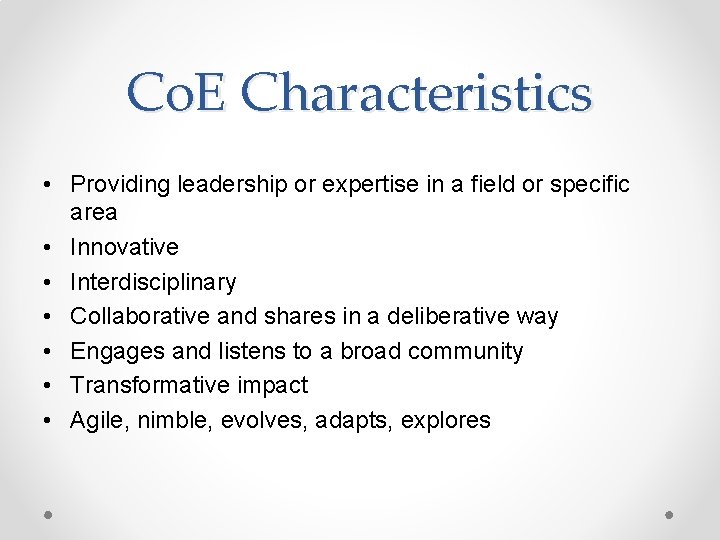 CoE Characteristics

• Providing leadership or expertise in a field or specific area
• Innovative
• Interdisciplinary
• Collaborative and shares in a deliberative way
• Engages and listens to a broad community
• Transformative impact
• Agile, nimble, evolves, adapts, explores